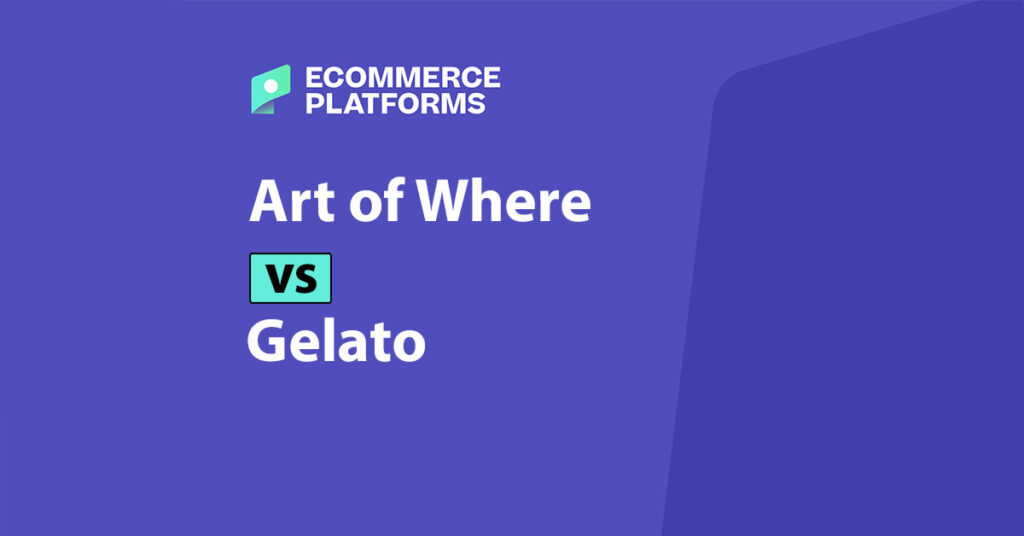 ECOMMERCE PLATFORMS

Art of Where

VS

Gelato